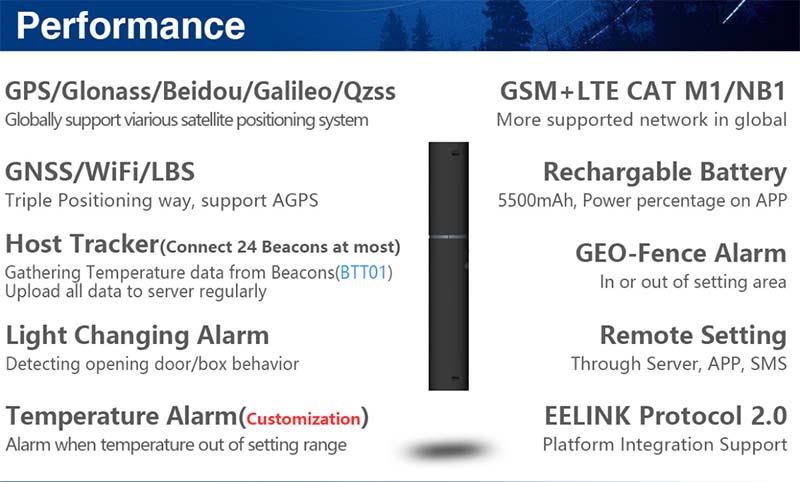 Performance

GPS/Glonass/Beidou/Galileo/Qzss
Globally support viarious satellite positioning system

GNSS/WiFi/LBS
Triple Positioning way, support AGPS

Host Tracker(Connect 24 Beacons at most)
Gathering Temperature data from Beacons(BTT01)
Upload all data to server regularly

Light Changing Alarm
Detecting opening door/box behavior

Temperature Alarm(Customization)
Alarm when temperature out of setting range

GSM+LTE CAT M1/NB1
More supported network in global

Rechargable Battery
5500mAh, Power percentage on APP

GEO-Fence Alarm
In or out of setting area

Remote Setting
Through Server, APP, SMS

EELINK Protocol 2.0
Platform Integration Support